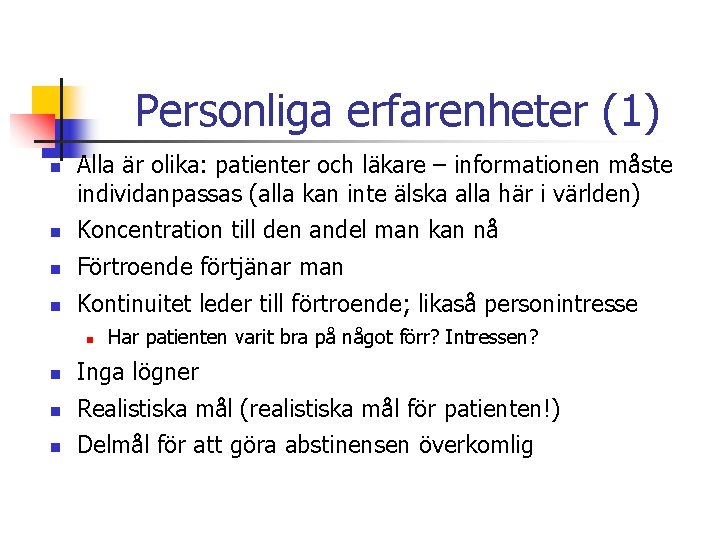 Personliga erfarenheter (1)

Alla är olika: patienter och läkare – informationen måste individanpassas (alla kan inte älska alla här i världen)

Koncentration till den andel man kan nå

Förtroende förtjänar man

Kontinuitet leder till förtroende; likaså personintresse

Har patienten varit bra på något förr? Intressen?

Inga lögner

Realistiska mål (realistiska mål för patienten!)

Delmål för att göra abstinensen överkomlig